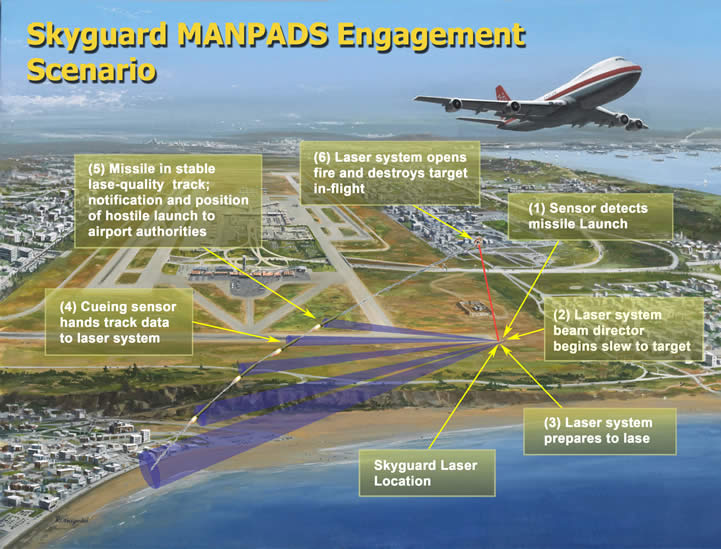 Skyguard MANPADS Engagement Scenario

(5) Missile in stable lase-quality track; notification and position of hostile launch to airport authorities

(6) Laser system opens fire and destroys target in-flight

(1) Sensor detects missile Launch

(4) Cueing sensor hands track data to laser system

(2) Laser system beam director begins slew to target

(3) Laser system prepares to lase

Skyguard Laser Location